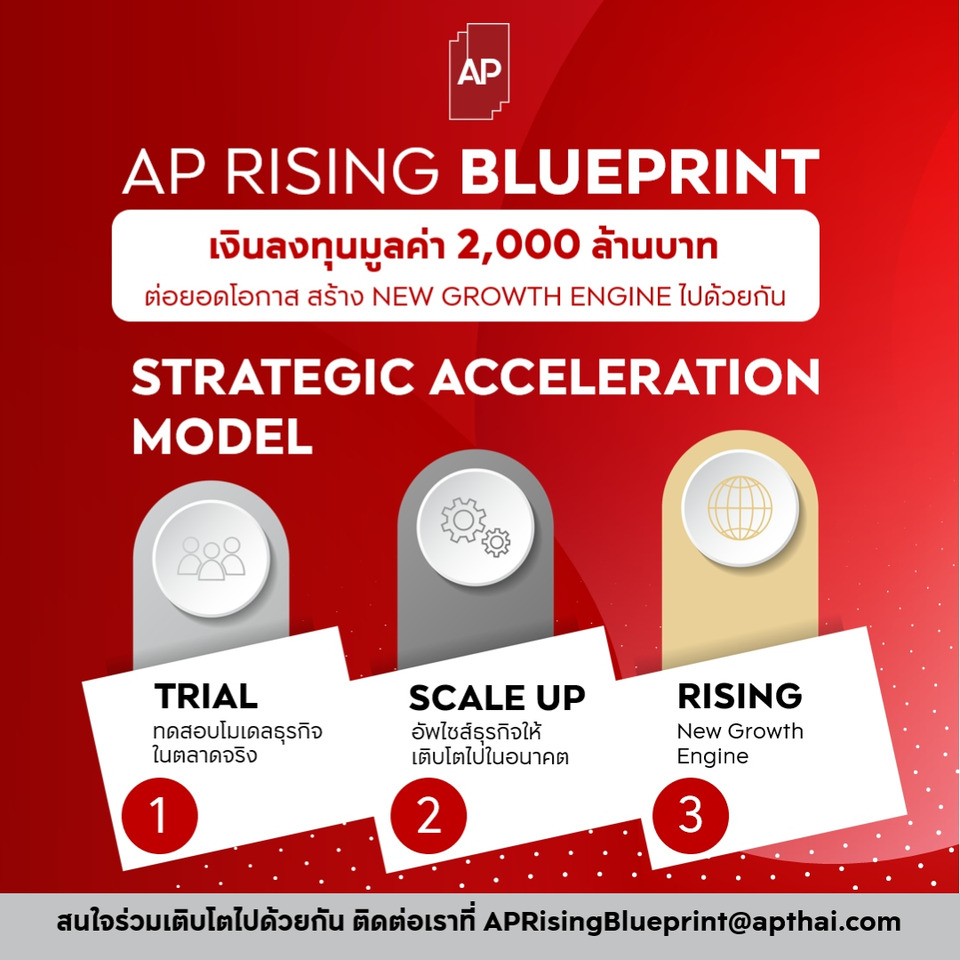 AP

AP RISING BLUEPRINT

เงินลงทุนมูลค่า 2,000 ล้านบาท
ต่อยอดโอกาส สร้าง NEW GROWTH ENGINE ไปด้วยกัน

STRATEGIC ACCELERATION MODEL

TRIAL
ทดสอบโมเดลธุรกิจในตลาดจริง
1

SCALE UP
อัพไซส์ธุรกิจให้เติบโตไปในอนาคต
2

RISING
New Growth Engine
3

สนใจร่วมเติบโตไปด้วยกัน ติดต่อเราที่ APRisingBlueprint@apthai.com